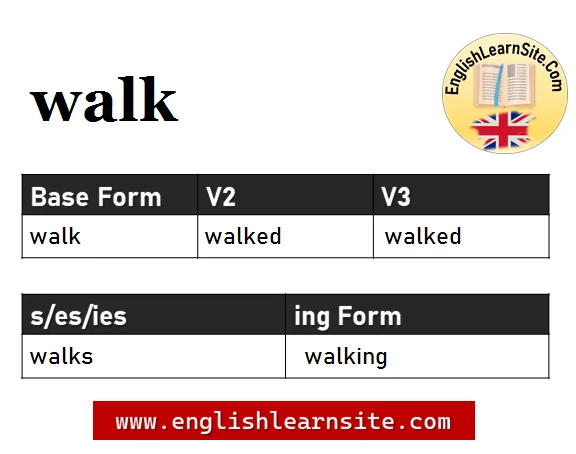 walk

EnglishLearnSite.Com

| Base Form | V2 | V3 |
|---|---|---|
| walk | walked | walked |

| s/es/ies | ing Form |
|---|---|
| walks | walking |

www.englishlearnsite.com